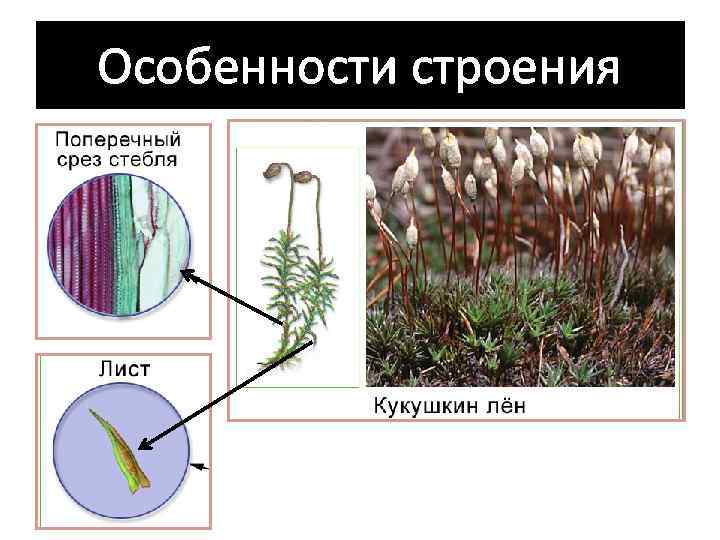 Особенности строения

Поперечный срез стебля

Лист

Кукушкин лён